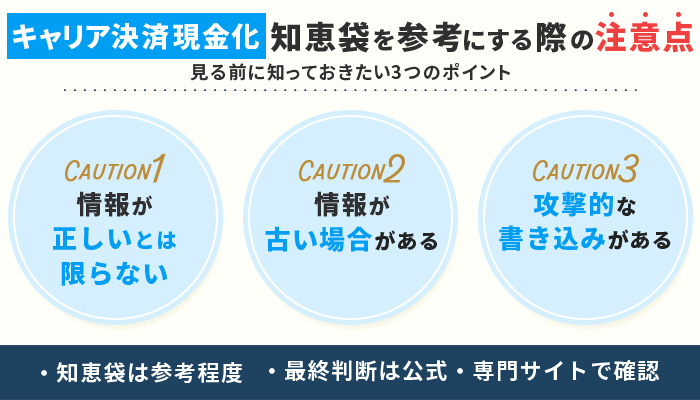 キャリア決済現金化 知恵袋を参考にする際の注意点

見る前に知っておきたい3つのポイント

CAUTION1
情報が
正しいとは
限らない

CAUTION2
情報が
古い場合がある

CAUTION3
攻撃的な
書き込みがある

・知恵袋は参考程度　・最終判断は公式・専門サイトで確認